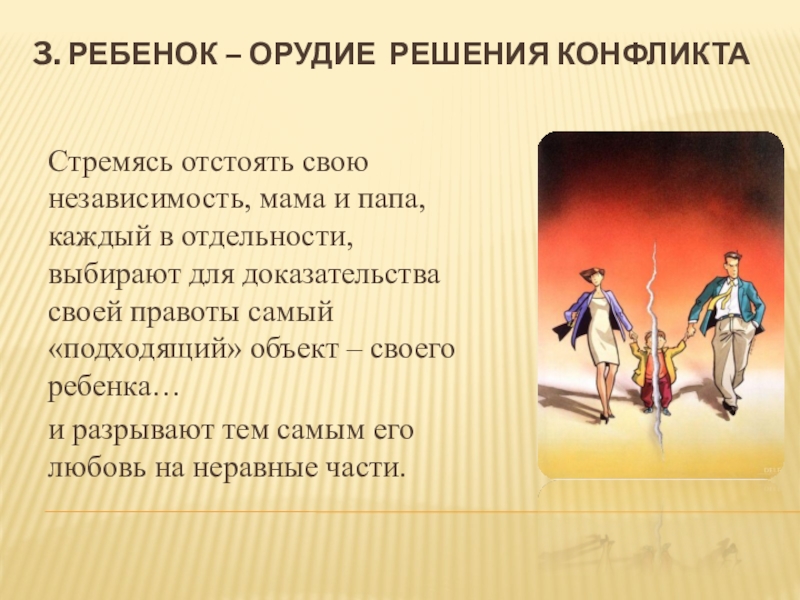 3. РЕБЕНОК – ОРУДИЕ РЕШЕНИЯ КОНФЛИКТА

Стремясь отстоять свою независимость, мама и папа, каждый в отдельности, выбирают для доказательства своей правоты самый «подходящий» объект – своего ребенка…

и разрывают тем самым его любовь на неравные части.